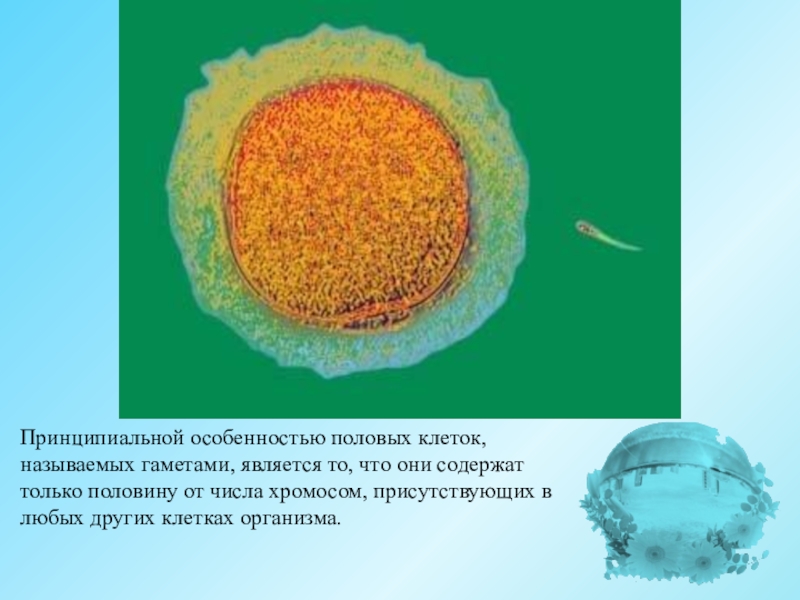 Принципиальной особенностью половых клеток, называемых гаметами, является то, что они содержат только половину от числа хромосом, присутствующих в любых других клетках организма.